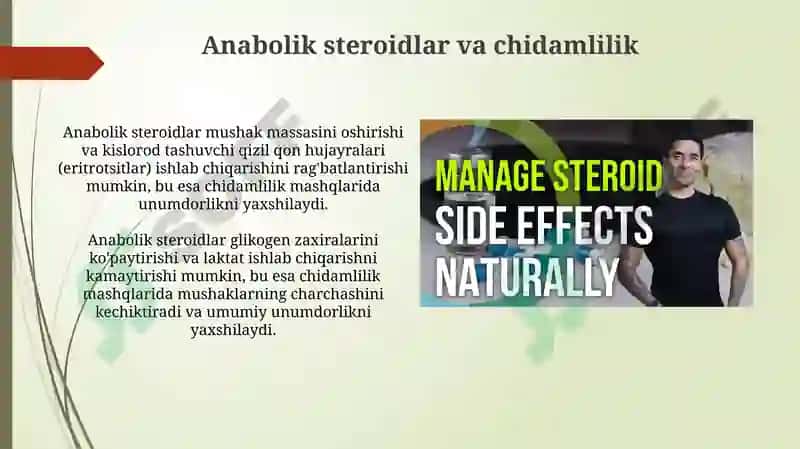 Anabolik steroidlar va chidamlilik

Anabolik steroidlar mushak massasini oshirishi va kislorod tashuvchi qizil qon hujayralari (eritrotsitlar) ishlab chiqarishini rag'batlantirishi mumkin, bu esa chidamlilik mashqlarida unumdorlikni yaxshilaydi.

Anabolik steroidlar glikogen zaxiralarini ko'paytirishi va laktat ishlab chiqarishni kamaytirishi mumkin, bu esa chidamlilik mashqlarida mushaklarning charchashini kechiktiradi va umumiy unumdorlikni yaxshilaydi.

MANAGE STEROID
SIDE EFFECTS
NATURALLY